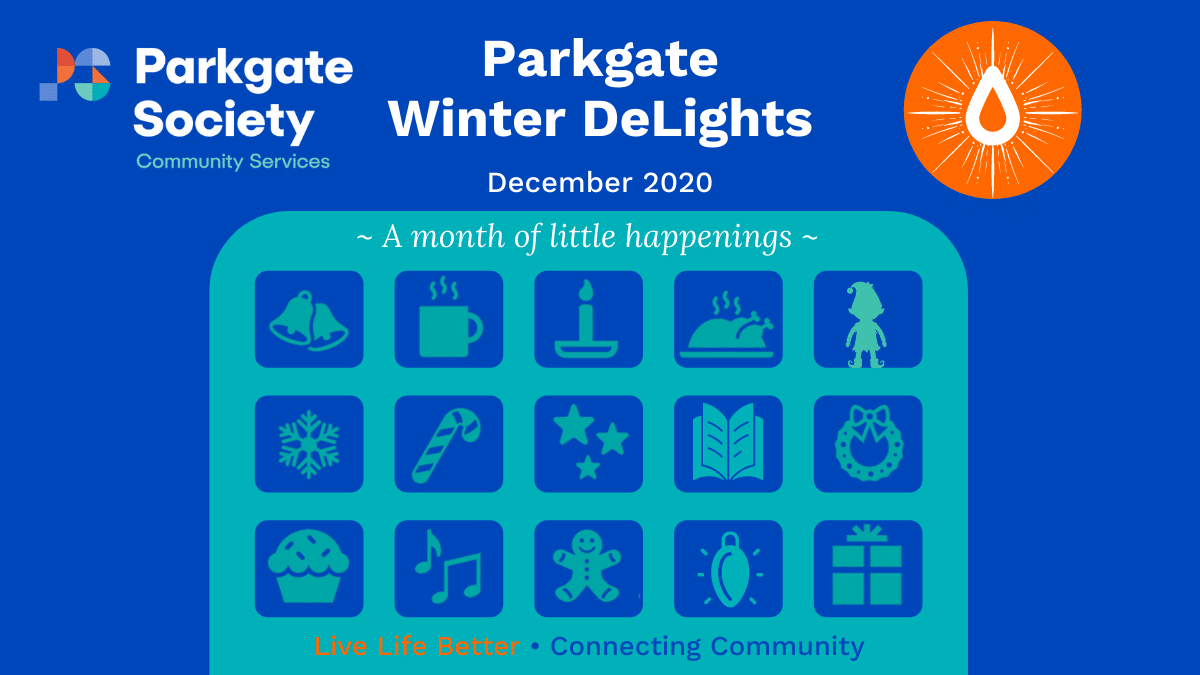 Parkgate Society
Community Services

Parkgate Winter DeLights

December 2020

~ A month of little happenings ~

Live Life Better • Connecting Community